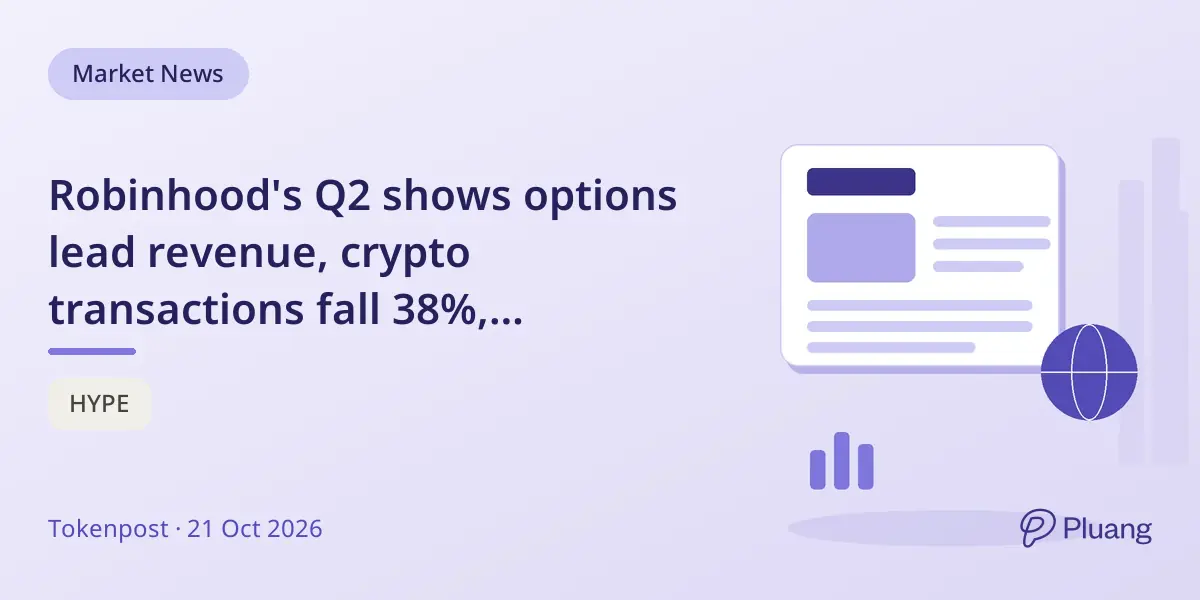 Market News

Robinhood's Q2 shows options lead revenue, crypto transactions fall 38%,...

HYPE

Tokenpost · 21 Oct 2026

Pluang